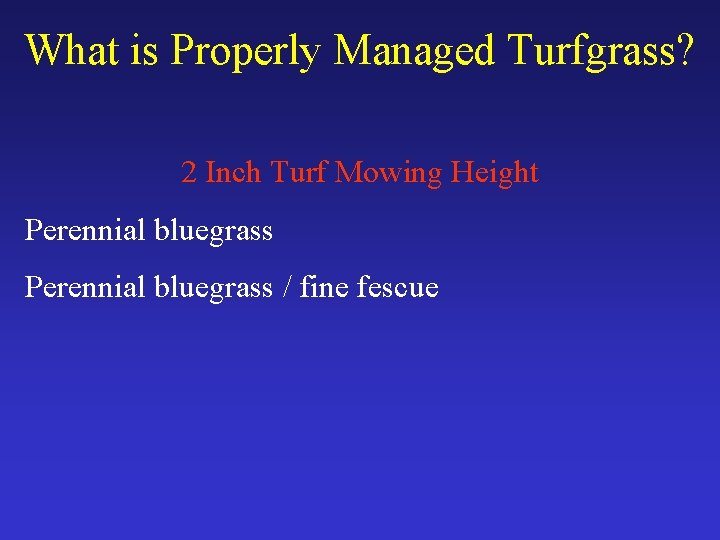 What is Properly Managed Turfgrass?

2 Inch Turf Mowing Height

Perennial bluegrass

Perennial bluegrass / fine fescue